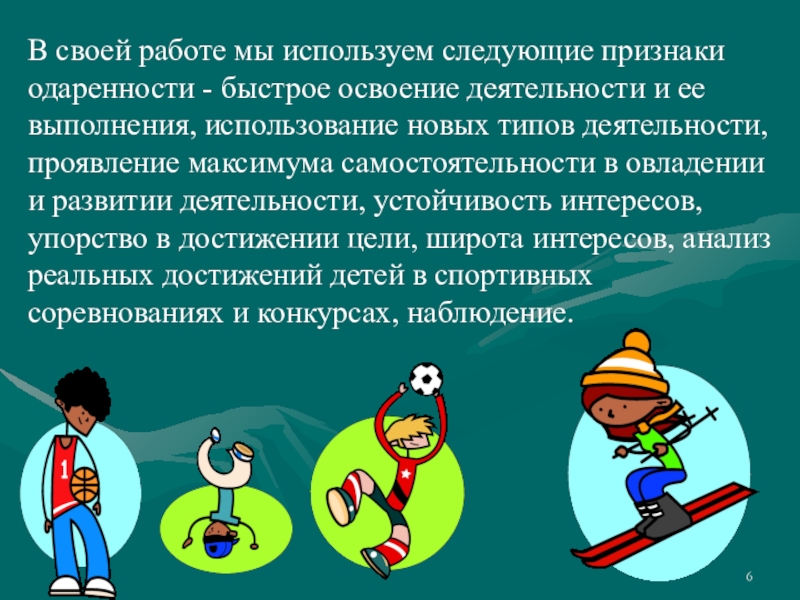 В своей работе мы используем следующие признаки одаренности - быстрое освоение деятельности и ее выполнения, использование новых типов деятельности, проявление максимума самостоятельности в овладении и развитии деятельности, устойчивость интересов, упорство в достижении цели, широта интересов, анализ реальных достижений детей в спортивных соревнованиях и конкурсах, наблюдение.

1

6